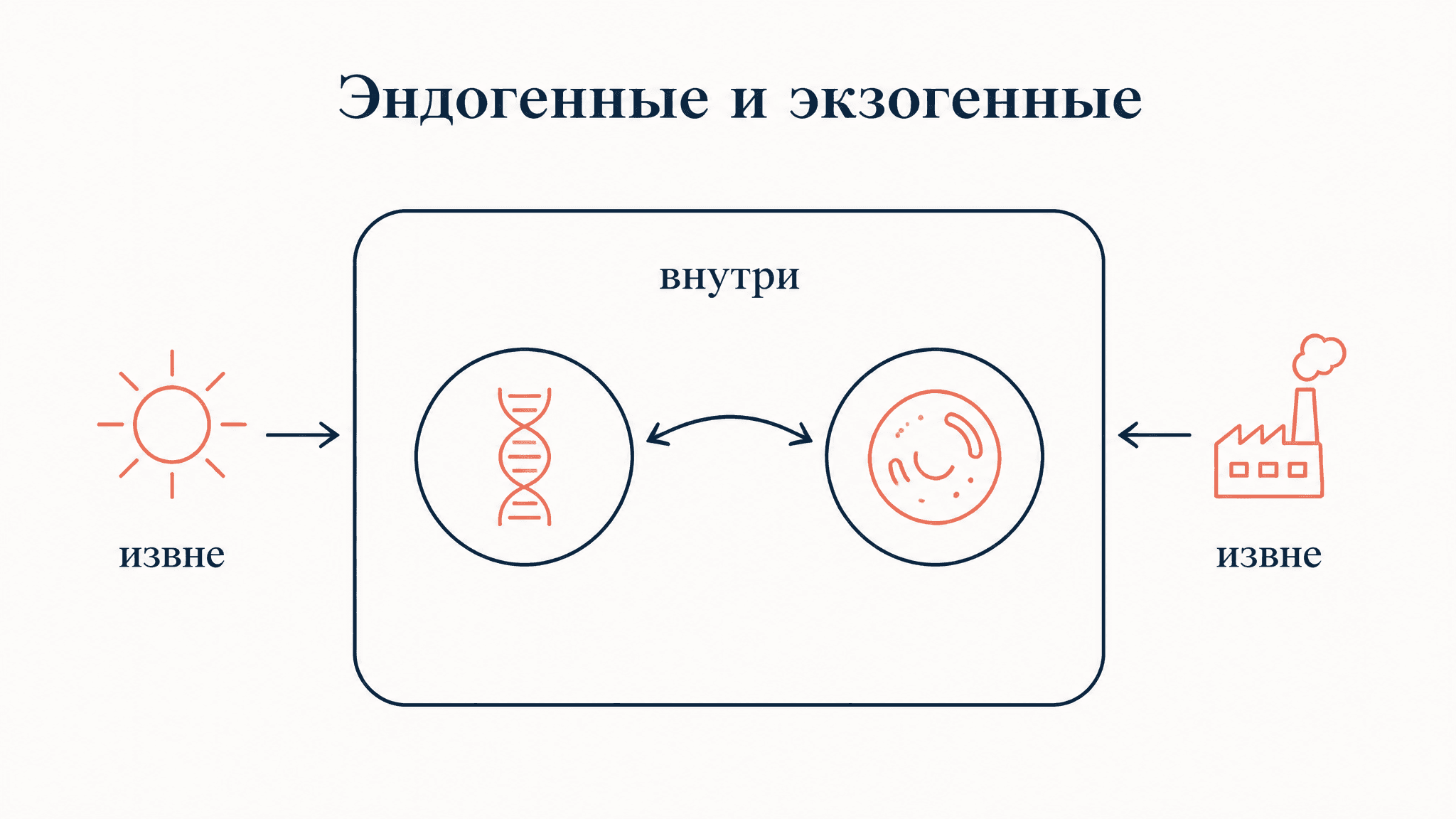 Эндогенные и экзогенные

внутри

извне

извне